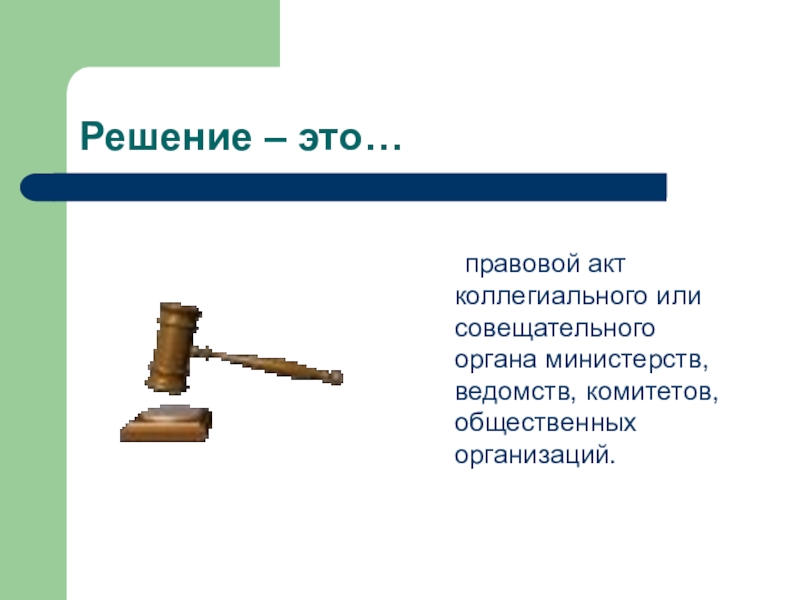 Решение – это…

правовой акт коллегиального или совещательного органа министерств, ведомств, комитетов, общественных организаций.